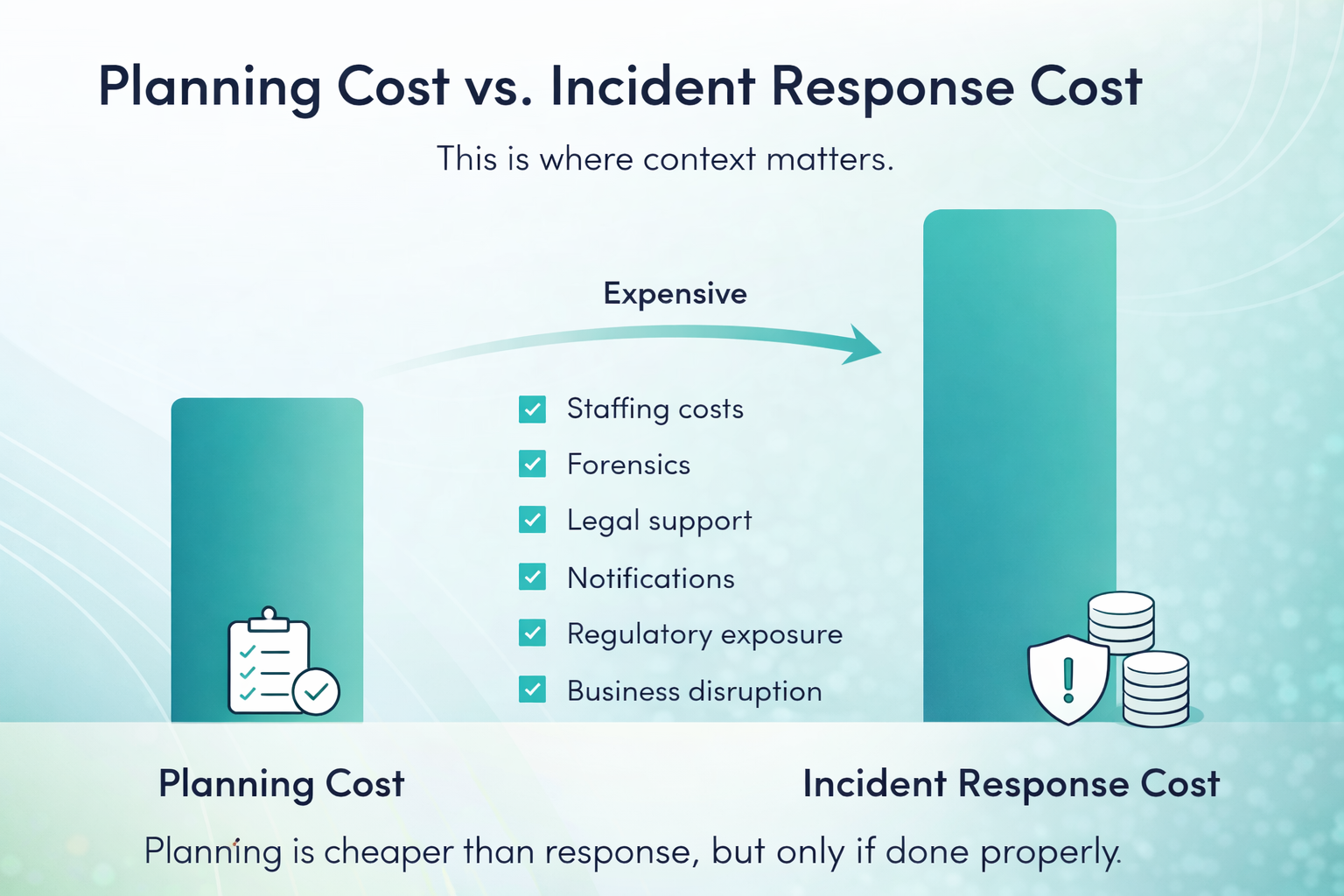 Planning Cost vs. Incident Response Cost

This is where context matters.

Expensive

Staffing costs
Forensics
Legal support
Notifications
Regulatory exposure
Business disruption

Planning Cost

Incident Response Cost

Planning is cheaper than response, but only if done properly.